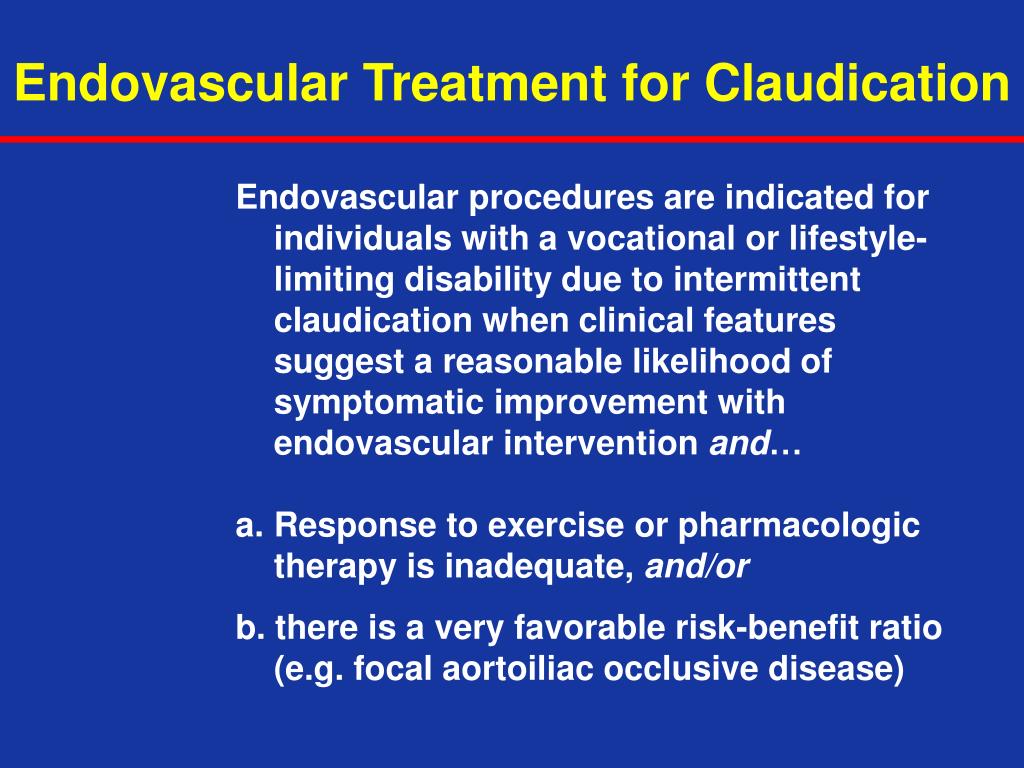 Endovascular Treatment for Claudication

Endovascular procedures are indicated for individuals with a vocational or lifestyle-limiting disability due to intermittent claudication when clinical features suggest a reasonable likelihood of symptomatic improvement with endovascular intervention and…

a. Response to exercise or pharmacologic therapy is inadequate, and/or

b. there is a very favorable risk-benefit ratio (e.g. focal aortoiliac occlusive disease)